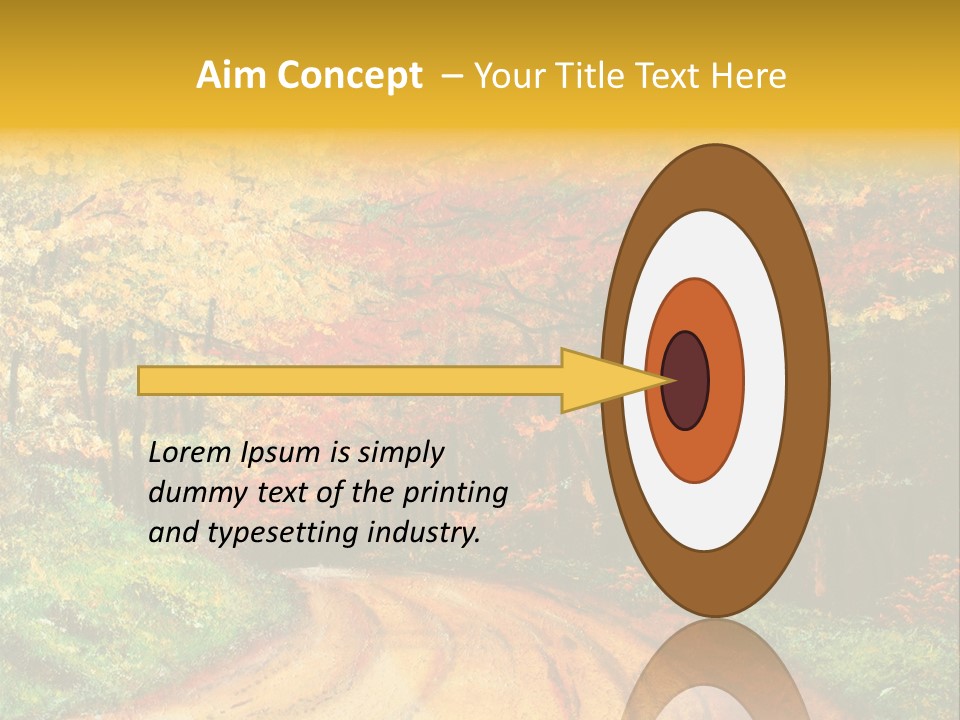 Aim Concept – Your Title Text Here

Lorem Ipsum is simply dummy text of the printing and typesetting industry.